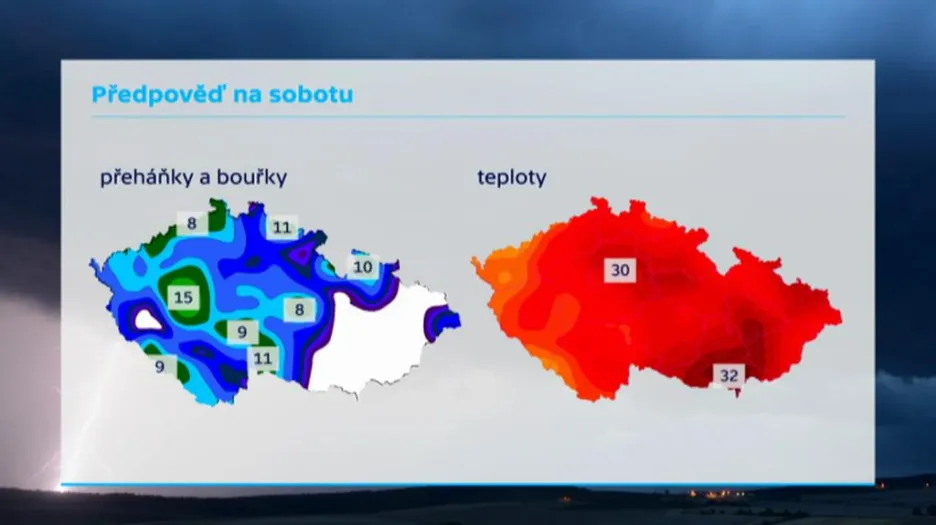 Předpověď na sobotu

přeháňky a bouřky

8
11
10
15
8
9
11
9

teploty

30
32